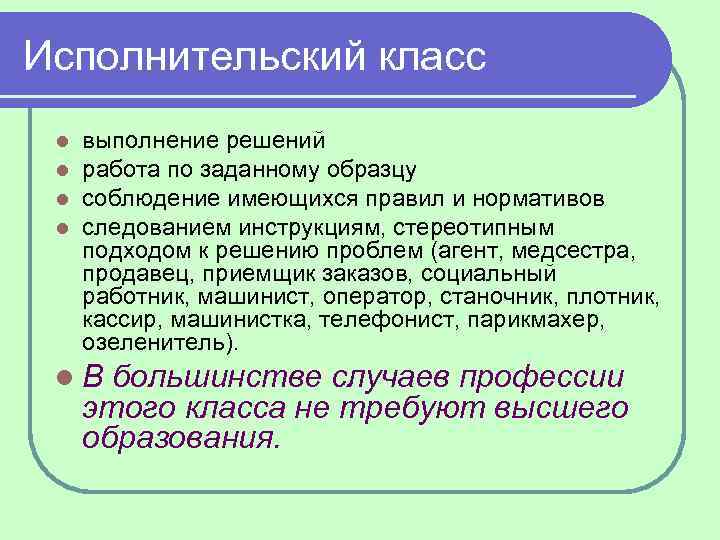 Исполнительский класс

- выполнение решений
- работа по заданному образцу
- соблюдение имеющихся правил и нормативов
- следованием инструкциям, стереотипным подходом к решению проблем (агент, медсестра, продавец, приемщик заказов, социальный работник, машинист, оператор, станочник, плотник, кассир, машинистка, телефонист, парикмахер, озеленитель).
- В большинстве случаев профессии этого класса не требуют высшего образования.